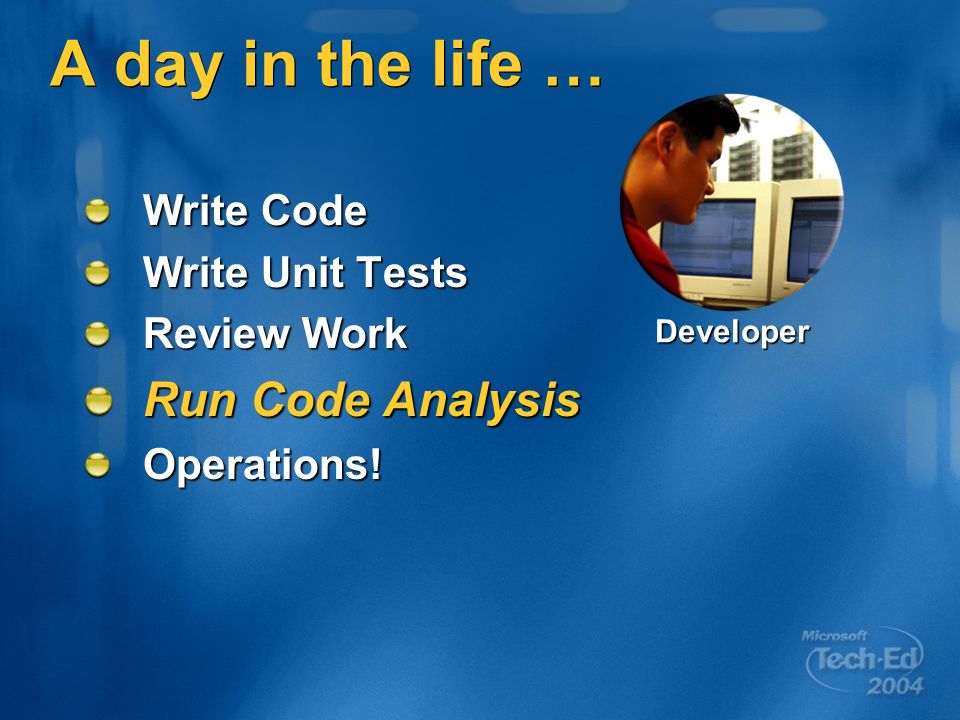 A day in the life …

Write Code
Write Unit Tests
Review Work
Run Code Analysis
Operations!

Developer

Microsoft Tech·Ed 2004